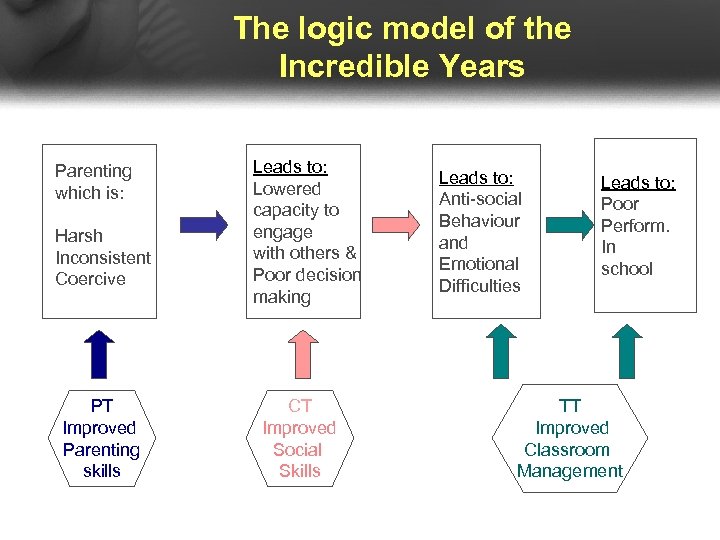 The logic model of the Incredible Years

Parenting which is:

Harsh
Inconsistent
Coercive

Leads to:
Lowered capacity to engage with others & Poor decision making

Leads to:
Anti-social Behaviour and Emotional Difficulties

Leads to:
Poor Perform. In school

PT
Improved Parenting skills

CT
Improved Social Skills

TT
Improved Classroom Management